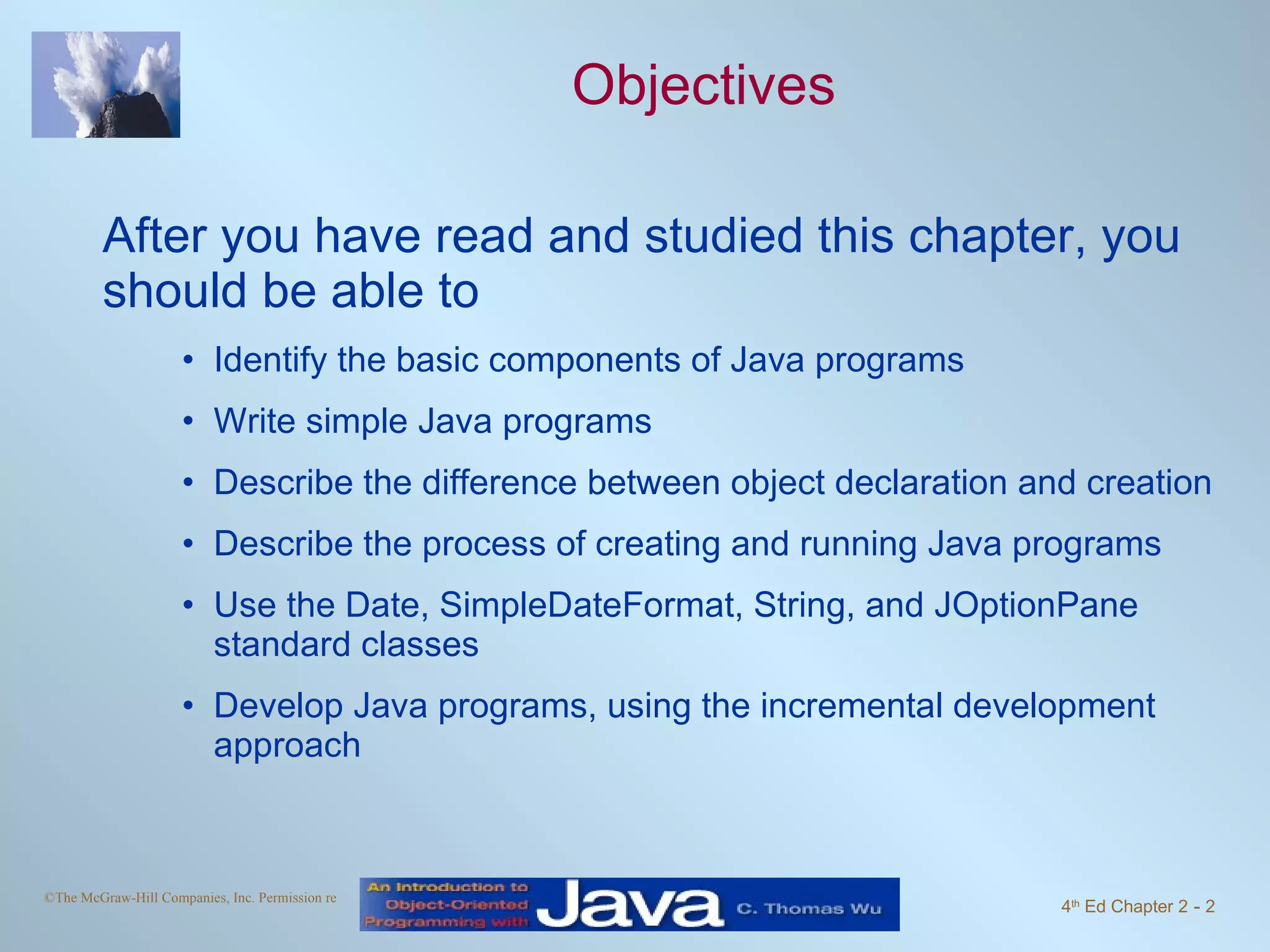 Objectives

After you have read and studied this chapter, you should be able to

• Identify the basic components of Java programs
• Write simple Java programs
• Describe the difference between object declaration and creation
• Describe the process of creating and running Java programs
• Use the Date, SimpleDateFormat, String, and JOptionPane standard classes
• Develop Java programs, using the incremental development approach

©The McGraw-Hill Companies, Inc. Permission re

An Introduction to Object-Oriented Programming with Java C. Thomas Wu

4th Ed Chapter 2 - 2